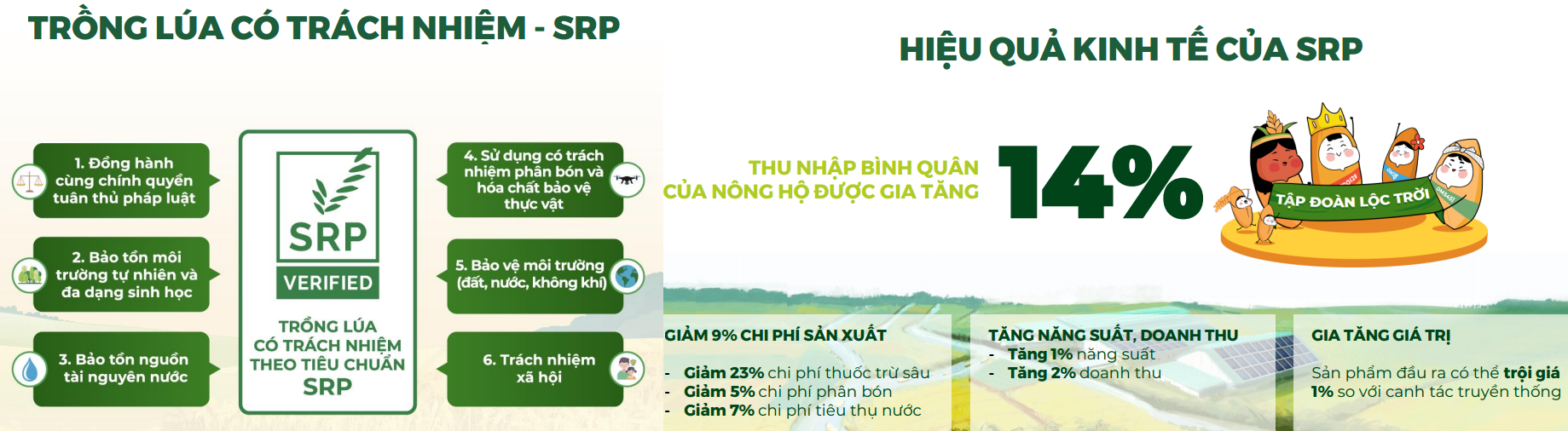 TRỒNG LÚA CÓ TRÁCH NHIỆM - SRP

1. Đồng hành cùng chính quyền tuân thủ pháp luật

2. Bảo tồn môi trường tự nhiên và đa dạng sinh học

3. Bảo tồn nguồn tài nguyên nước

SRP
VERIFIED
TRỒNG LÚA CÓ TRÁCH NHIỆM THEO TIÊU CHUẨN SRP

4. Sử dụng có trách nhiệm phân bón và hóa chất bảo vệ thực vật

5. Bảo vệ môi trường (đất, nước, không khí)

6. Trách nhiệm xã hội

HIỆU QUẢ KINH TẾ CỦA SRP

THU NHẬP BÌNH QUÂN CỦA NÔNG HỘ ĐƯỢC GIA TĂNG

14%

TẬP ĐOÀN LỘC TRỜI

GIẢM 9% CHI PHÍ SẢN XUẤT
- Giảm 23% chi phí thuốc trừ sâu
- Giảm 5% chi phí phân bón
- Giảm 7% chi phí tiêu thụ nước

TĂNG NĂNG SUẤT, DOANH THU
- Tăng 1% năng suất
- Tăng 2% doanh thu

GIA TĂNG GIÁ TRỊ
Sản phẩm đầu ra có thể trội giá 1% so với canh tác truyền thống